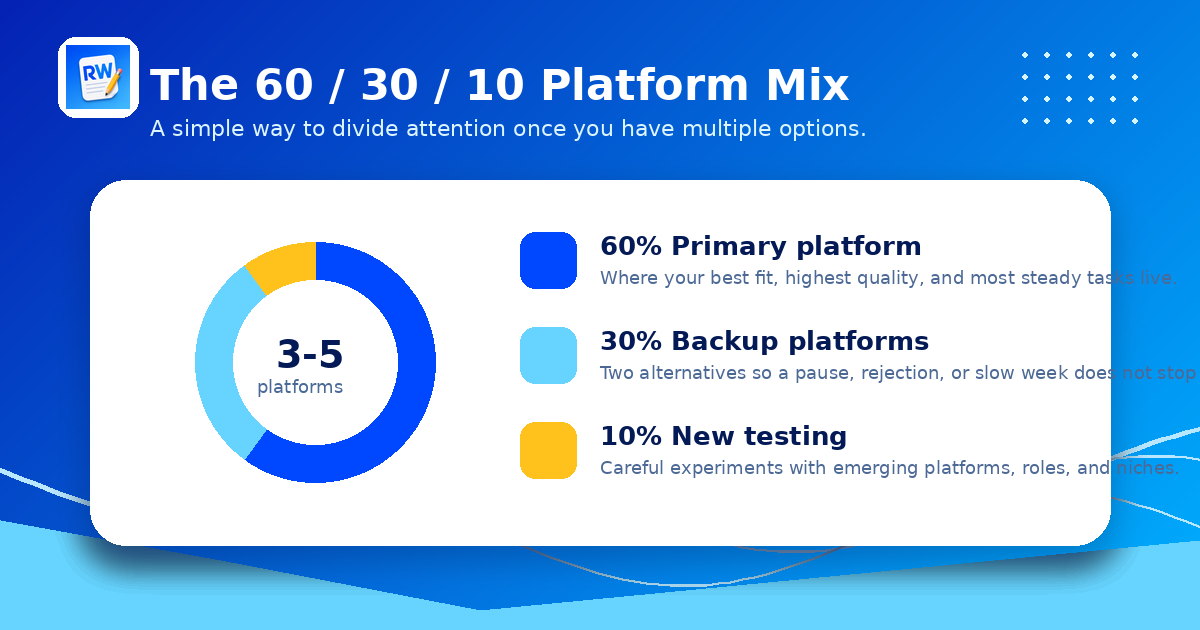 RW

The 60 / 30 / 10 Platform Mix

A simple way to divide attention once you have multiple options.

3-5
platforms

60% Primary platform
Where your best fit, highest quality, and most steady tasks live.

30% Backup platforms
Two alternatives so a pause, rejection, or slow week does not stop

10% New testing
Careful experiments with emerging platforms, roles, and niches.